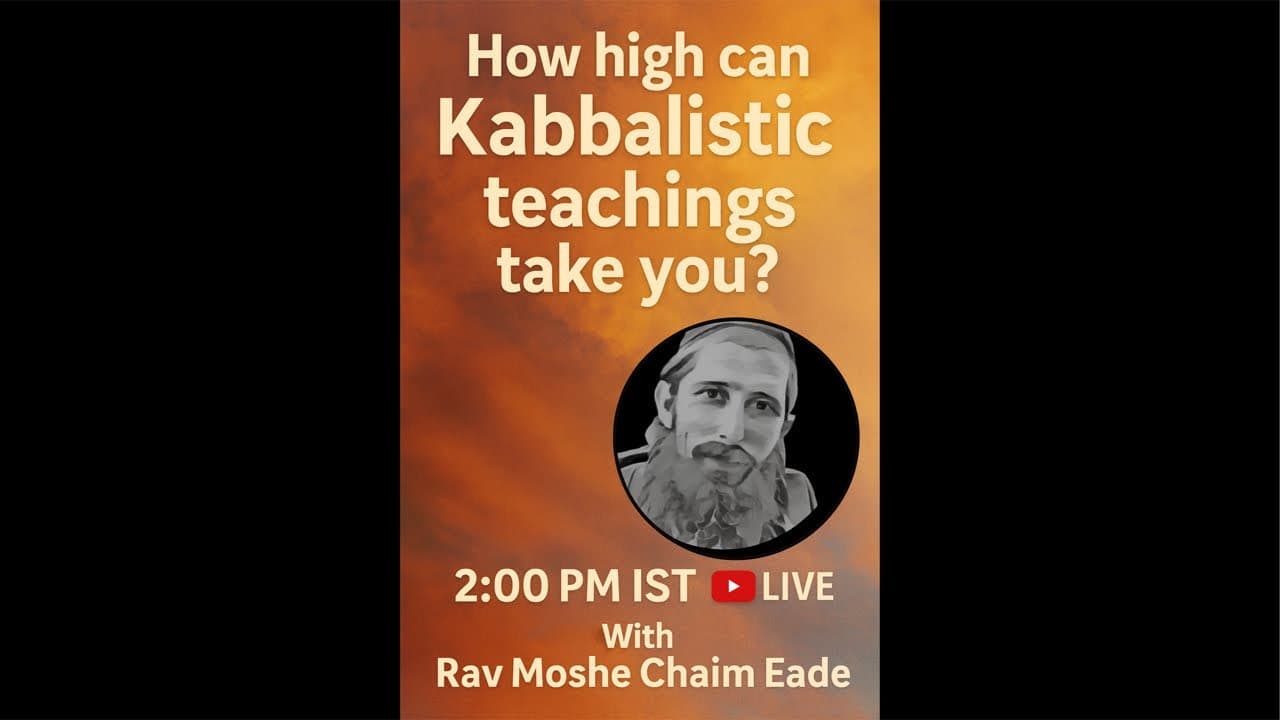 How high can Kabbalistic teachings take you?

2:00 PM IST LIVE

With
Rav Moshe Chaim Eade